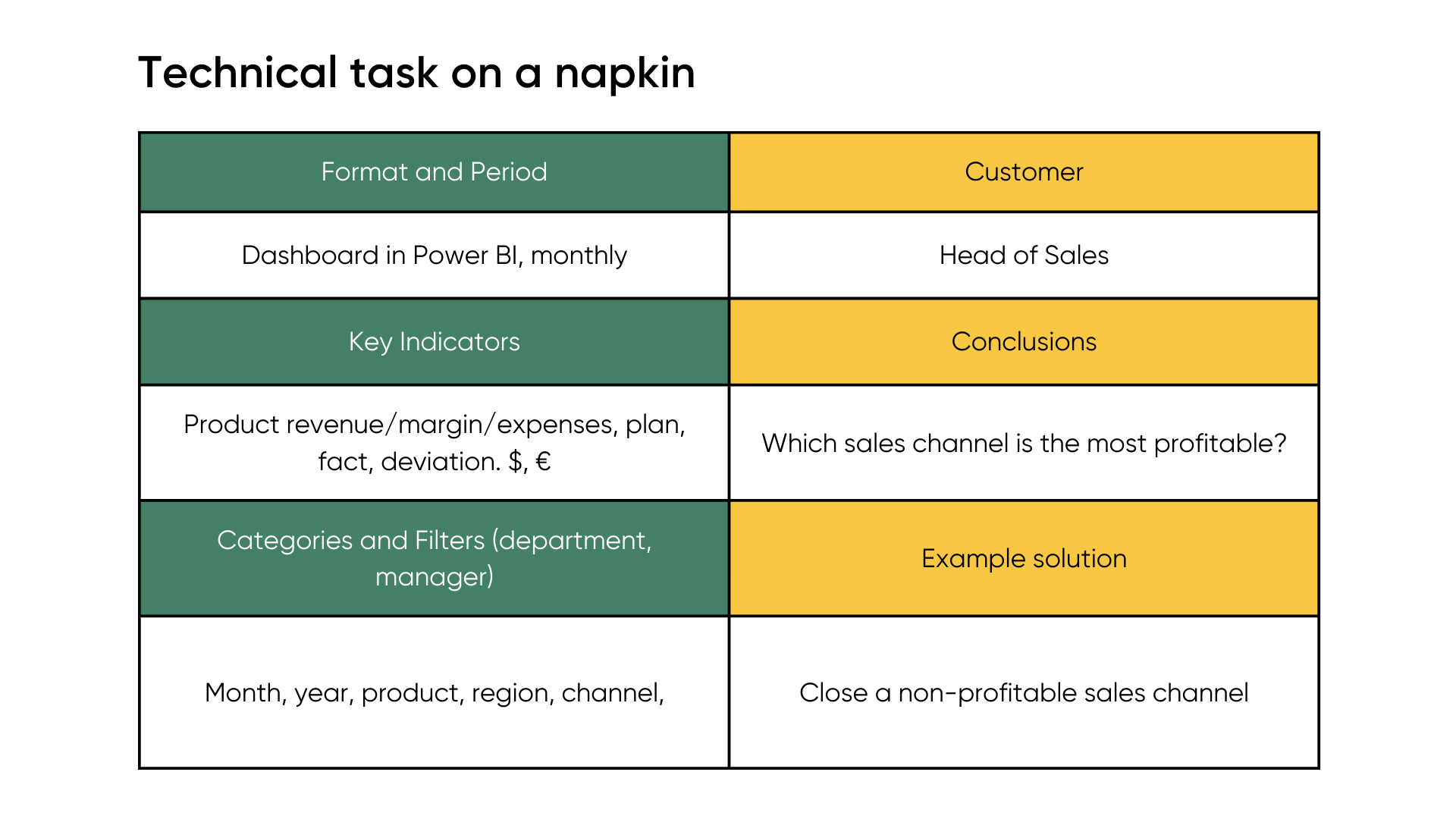 Technical task on a napkin

| Format and Period | Customer |
|---|---|
| Dashboard in Power BI, monthly | Head of Sales |
| Key Indicators | Conclusions |
| Product revenue/margin/expenses, plan, fact, deviation. \$, € | Which sales channel is the most profitable? |
| Categories and Filters (department, manager) | Example solution |
| Month, year, product, region, channel, | Close a non-profitable sales channel |